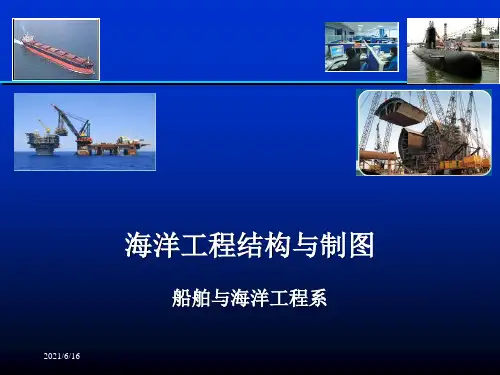 海洋工程结构与制图

船舶与海洋工程系

2021/6/16